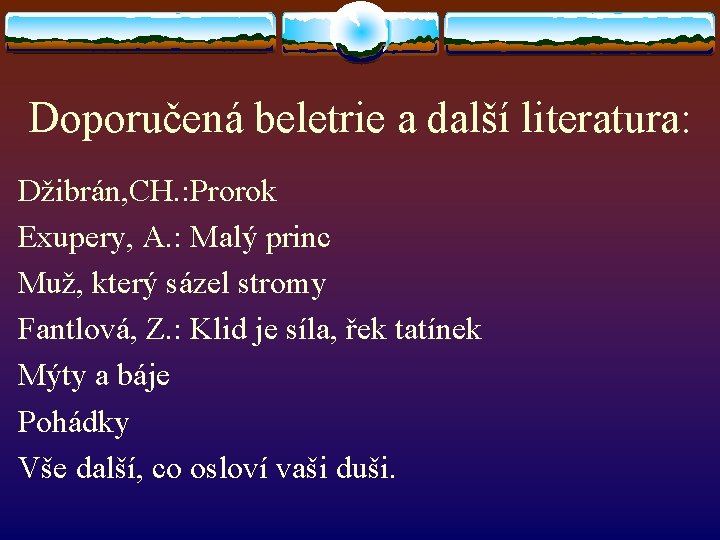 Doporučená beletrie a další literatura:

Džibrán,CH.:Prorok
Exupery, A.: Malý princ
Muž, který sázel stromy
Fantlová, Z.: Klid je síla, řek tatínek
Mýty a báje
Pohádky
Vše další, co osloví vaši duši.